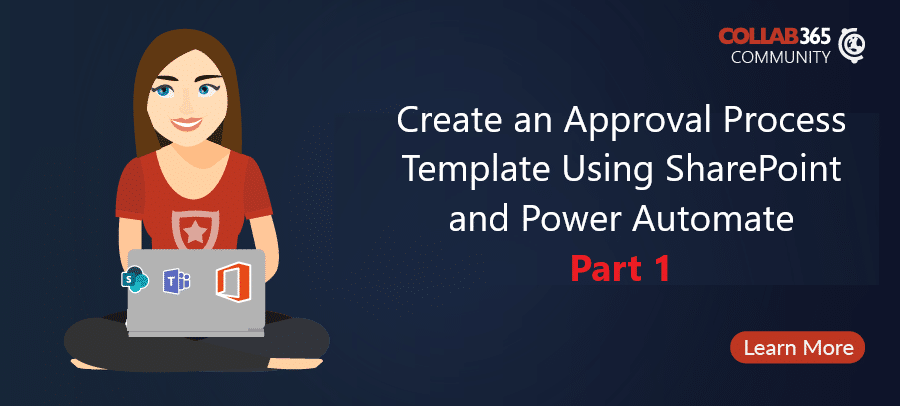 COLLAB365
COMMUNITY

Create an Approval Process Template Using SharePoint and Power Automate
Part 1

Learn More